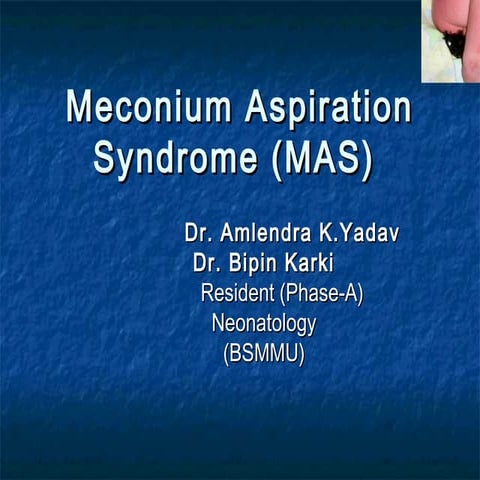 Meconium Aspiration Syndrome (MAS)

Dr. Amlendra K.Yadav
Dr. Bipin Karki
Resident (Phase-A)
Neonatology
(BSMMU)